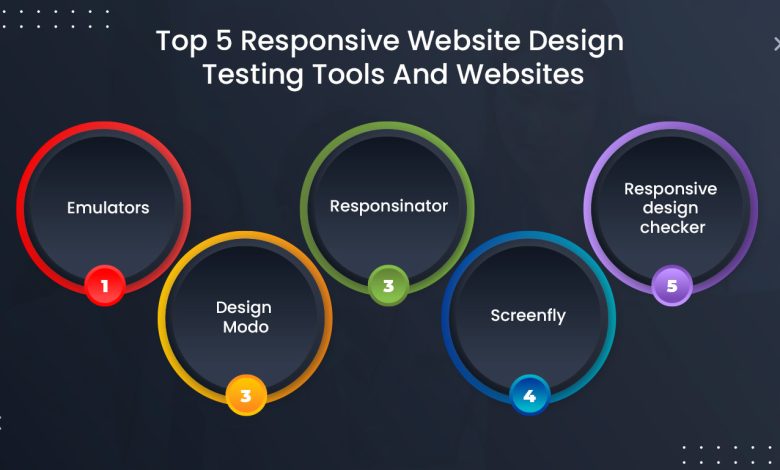 Top 5 Responsive Website Design Testing Tools And Websites

Emulators

1

Design Modo

3

Responsinator

3

Screenfly

4

Responsive design checker

5